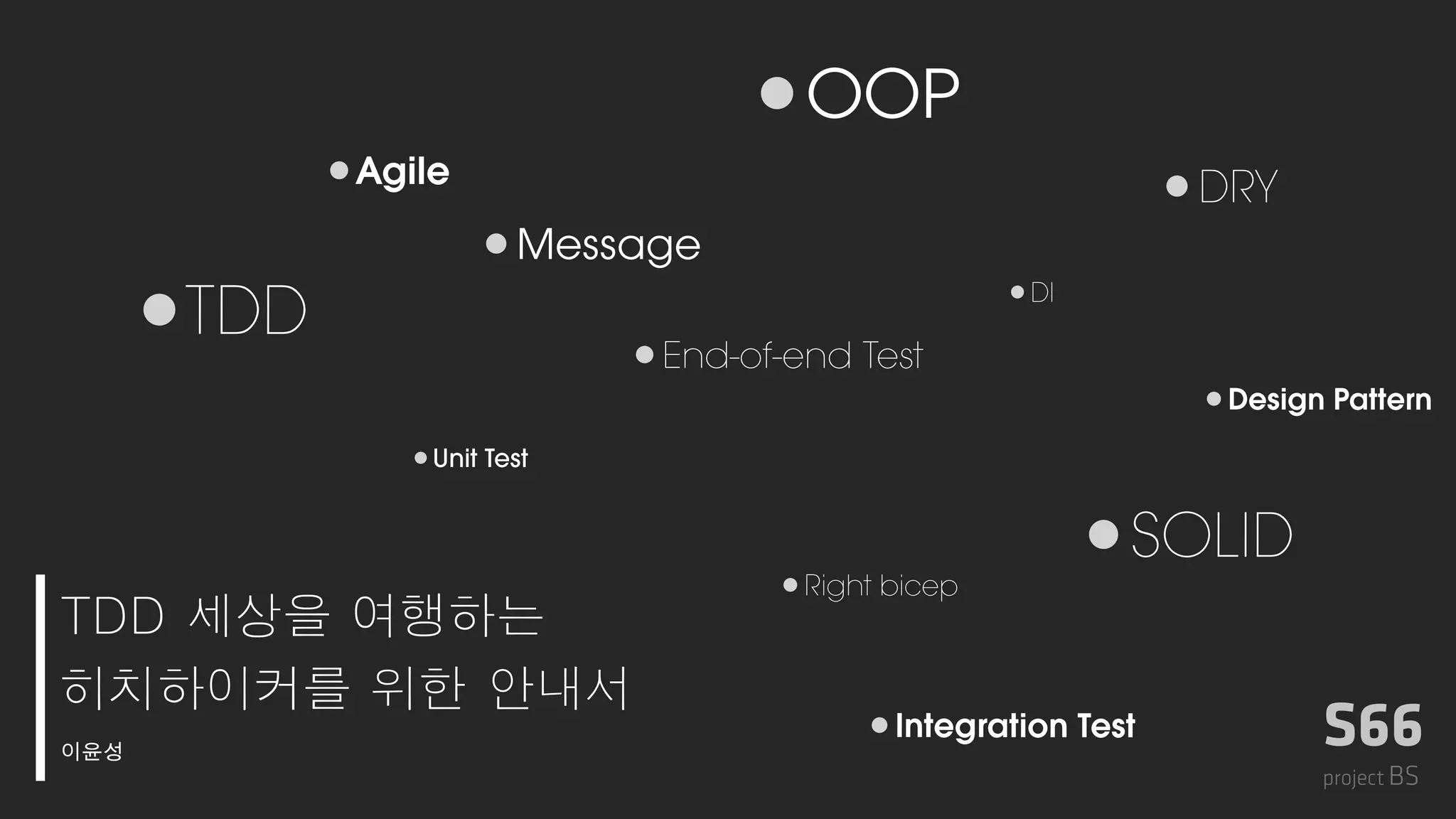 OOP

Agile

DRY

Message

TDD

DI

End-of-end Test

Design Pattern

Unit Test

SOLID

Right bicep

TDD 세상을 여행하는
히치하이커를 위한 안내서

이윤성

Integration Test

S66
project BS